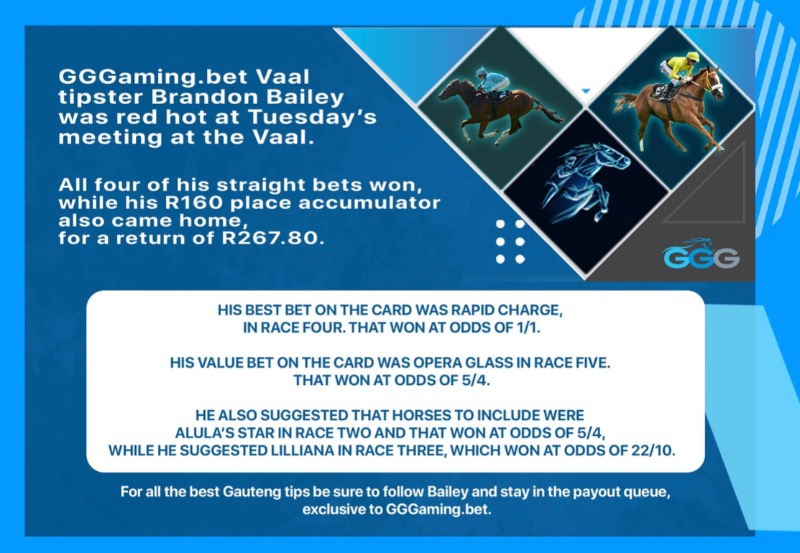 GGGaming.bet Vaal tipster Brandon Bailey was red hot at Tuesday's meeting at the Vaal.

All four of his straight bets won, while his R160 place accumulator also came home, for a return of R267.80.

GGG

HIS BEST BET ON THE CARD WAS RAPID CHARGE, IN RACE FOUR. THAT WON AT ODDS OF 1/1.

HIS VALUE BET ON THE CARD WAS OPERA GLASS IN RACE FIVE. THAT WON AT ODDS OF 5/4.

HE ALSO SUGGESTED THAT HORSES TO INCLUDE WERE ALULA'S STAR IN RACE TWO AND THAT WON AT ODDS OF 5/4, WHILE HE SUGGESTED LILLIANA IN RACE THREE, WHICH WON AT ODDS OF 22/10.

For all the best Gauteng tips be sure to follow Bailey and stay in the payout queue, exclusive to GGGaming.bet.